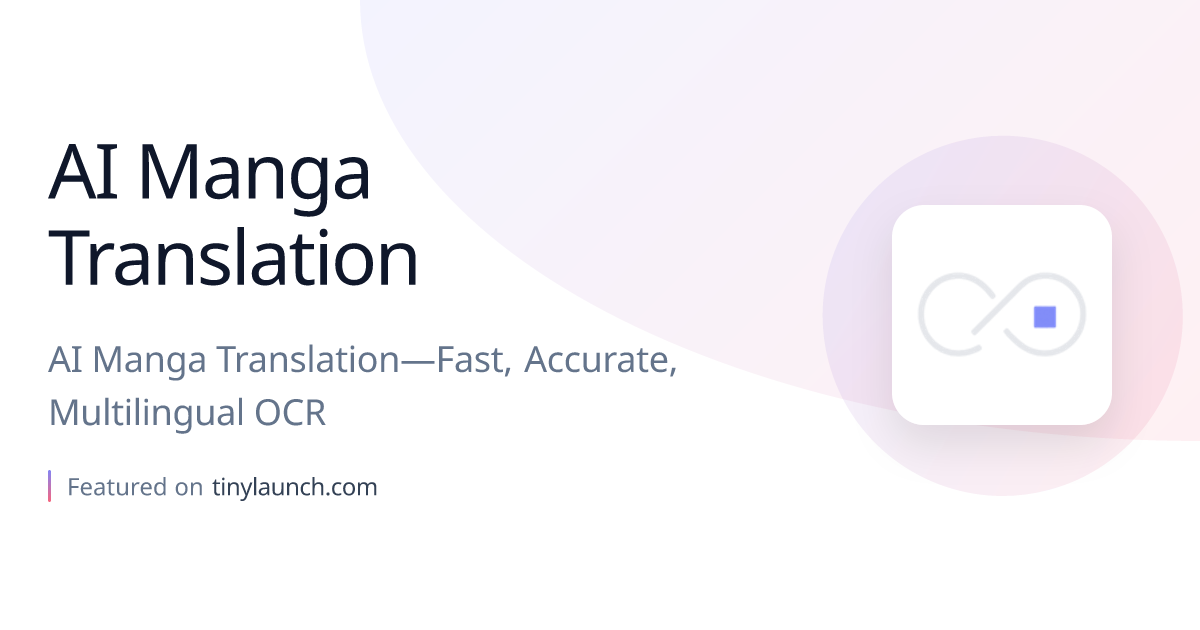 AI Manga Translation

AI Manga Translation—Fast, Accurate, Multilingual OCR

Featured on tinylaunch.com